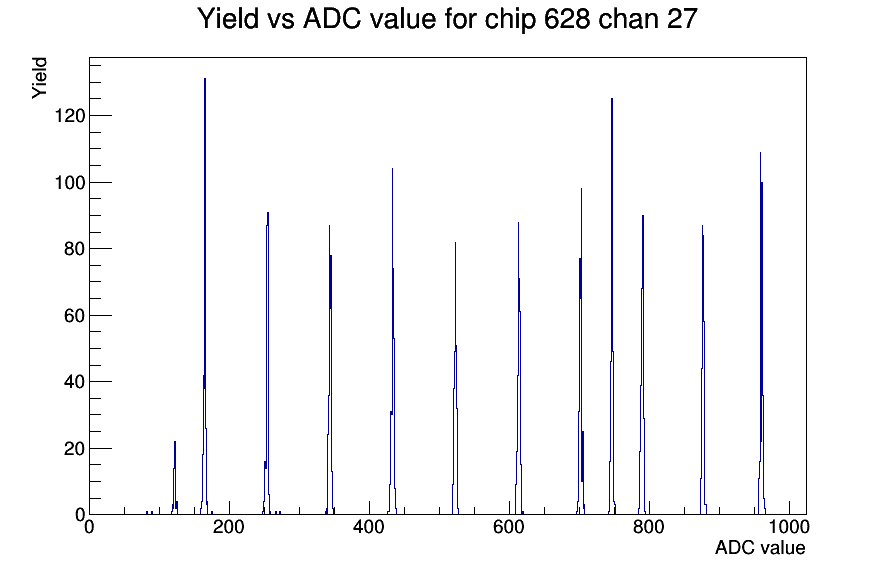 Yield vs ADC value for chip 628 chan 27

Yield

120
100
80
60
40
20
0

0
200
400
600
800
1000

ADC value